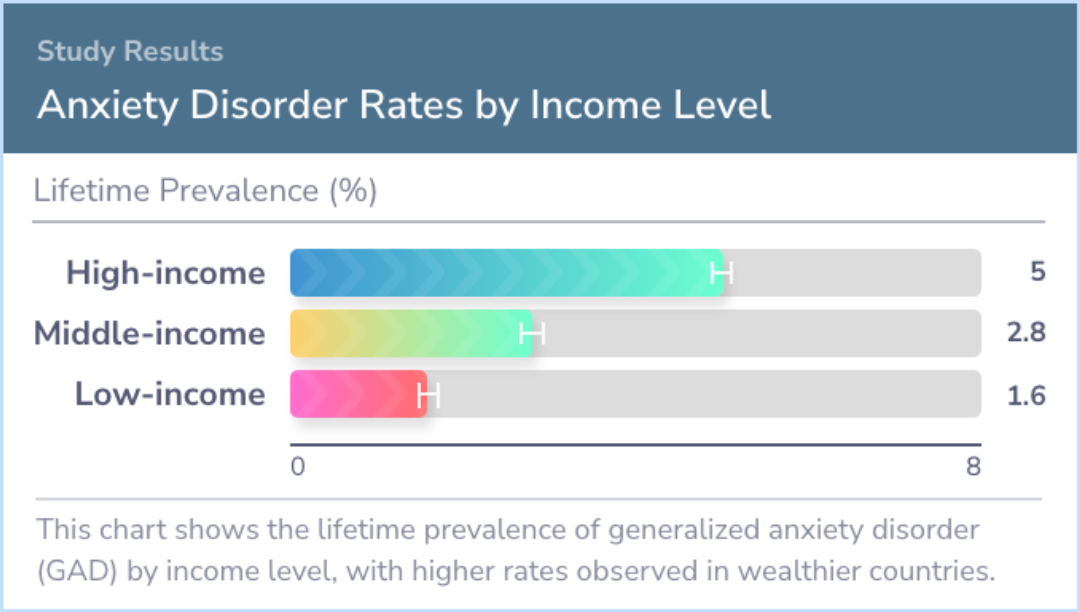 Study Results

Anxiety Disorder Rates by Income Level

Lifetime Prevalence (%)

High-income 5

Middle-income 2.8

Low-income 1.6

0

8

This chart shows the lifetime prevalence of generalized anxiety disorder (GAD) by income level, with higher rates observed in wealthier countries.